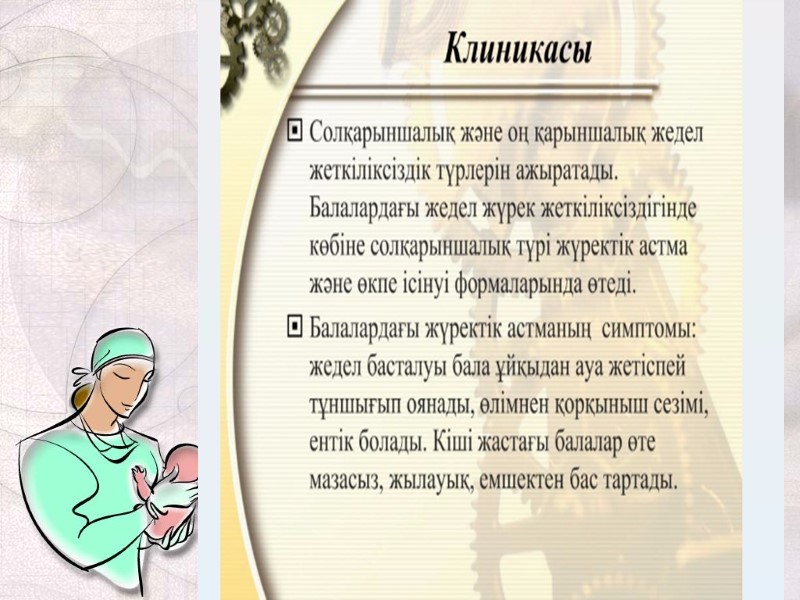 Клиникасы

Солқарыншалық және оң қарыншалық жедел жеткіліксіздік түрлерін ажыратады. Балалардағы жедел жүрек жеткіліксіздігінде көбіне солқарыншалық түрі жүректік астма және өкпе ісінуі формаларында өтеді.

Балалардағы жүректік астманың симптомы: жедел басталуы бала ұйқыдан ауа жетіспей тұншығып оянады, өлімнен қорқыныш сезімі, ентік болады. Кіші жастағы балалар өте мазасыз, жылауық, емшектен бас тартады.